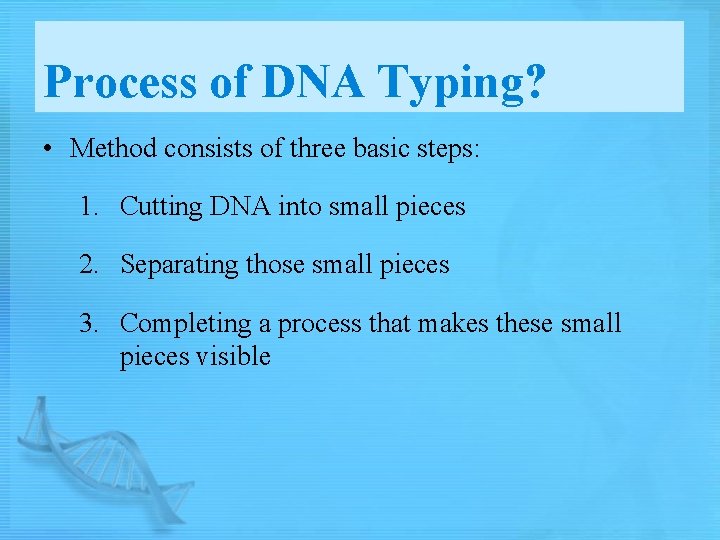 Process of DNA Typing?

• Method consists of three basic steps:

1. Cutting DNA into small pieces

2. Separating those small pieces

3. Completing a process that makes these small pieces visible